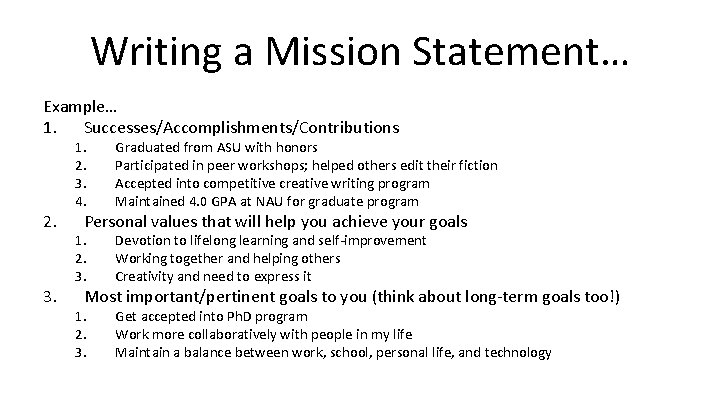 Writing a Mission Statement…

Example…

1. Successes/Accomplishments/Contributions
 1. Graduated from ASU with honors
 2. Participated in peer workshops; helped others edit their fiction
 3. Accepted into competitive creative writing program
 4. Maintained 4.0 GPA at NAU for graduate program
2. Personal values that will help you achieve your goals
 1. Devotion to lifelong learning and self-improvement
 2. Working together and helping others
 3. Creativity and need to express it
3. Most important/pertinent goals to you (think about long-term goals too!)
 1. Get accepted into PhD program
 2. Work more collaboratively with people in my life
 3. Maintain a balance between work, school, personal life, and technology